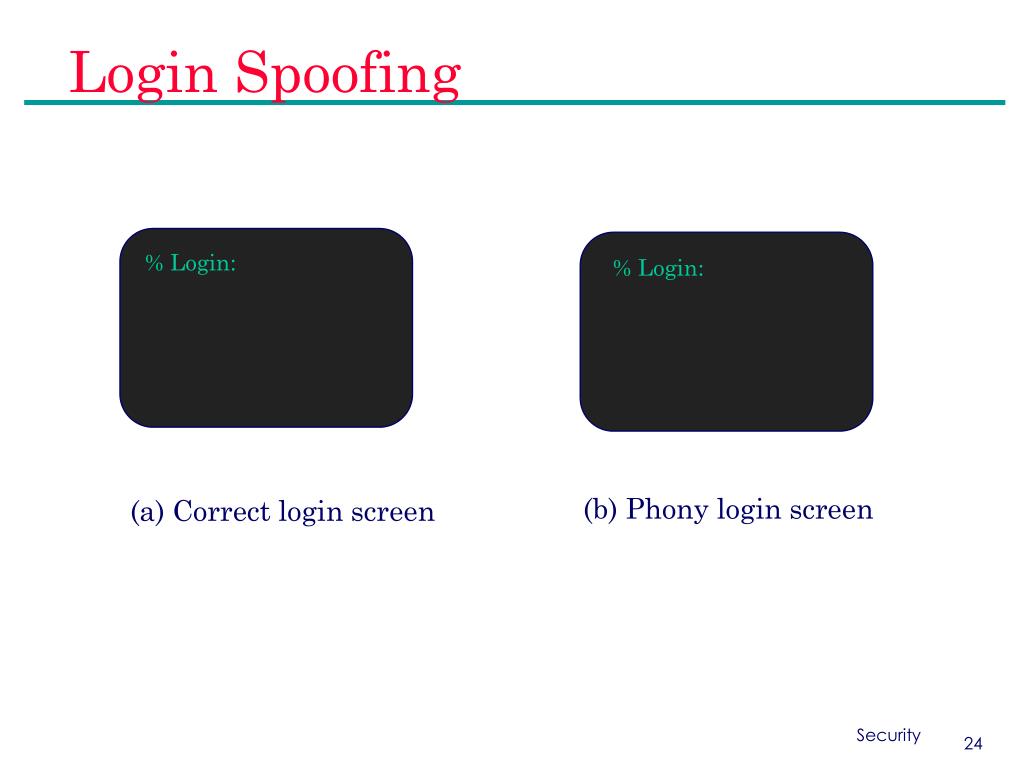 Login Spoofing

% Login:

% Login:

(a) Correct login screen

(b) Phony login screen

Security

24